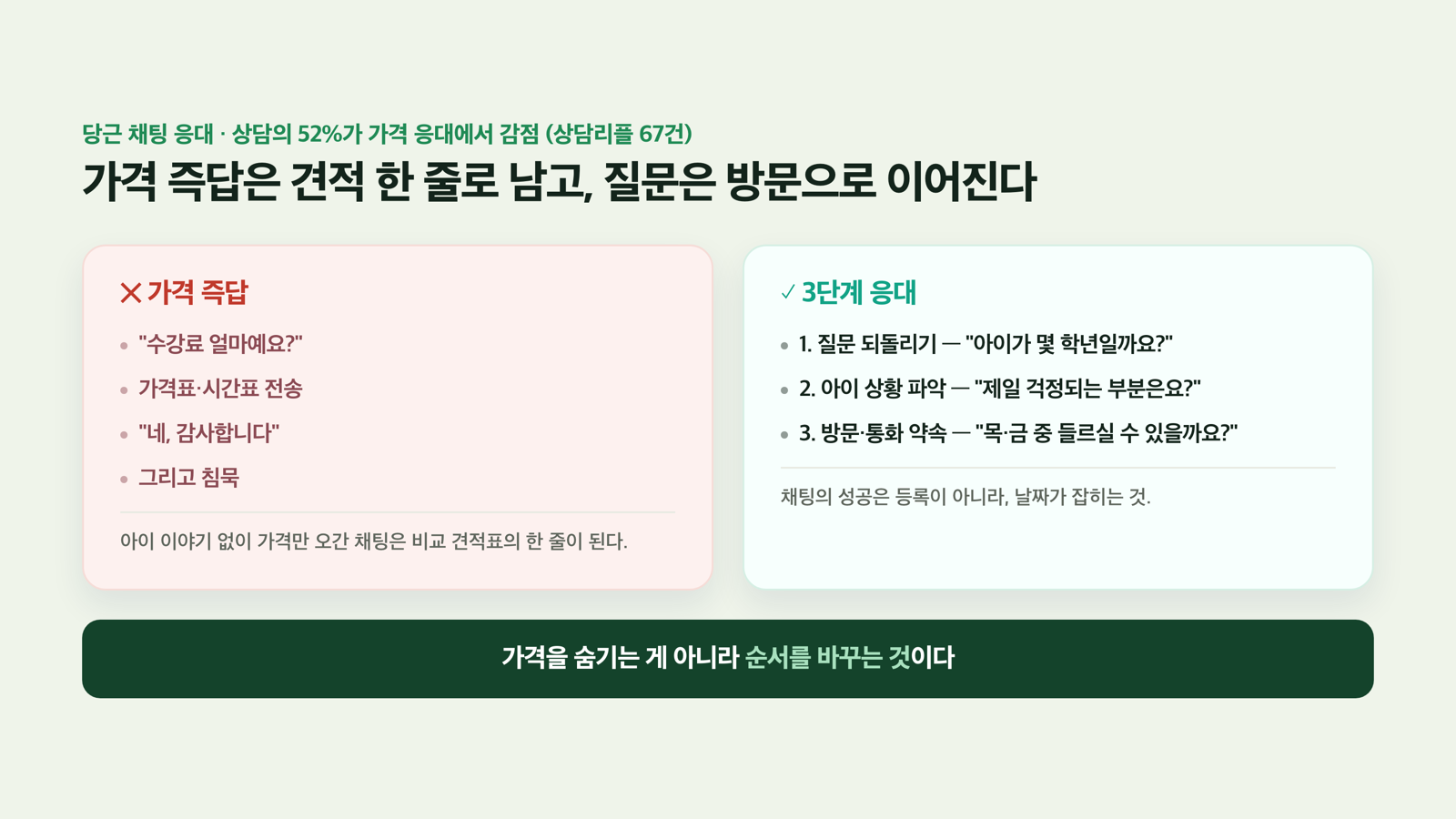 당근 채팅 응대 · 상담의 52%가 가격 응대에서 감점 (상담리플 67건)

가격 즉답은 견적 한 줄로 남고, 질문은 방문으로 이어진다

✕ 가격 즉답

- "수강료 얼마예요?"
- 가격표·시간표 전송
- "네, 감사합니다"
- 그리고 침묵

아이 이야기 없이 가격만 오간 채팅은 비교 견적표의 한 줄이 된다.

✓ 3단계 응대

- 1. 질문 되돌리기 — "아이가 몇 학년일까요?"
- 2. 아이 상황 파악 — "제일 걱정되는 부분은요?"
- 3. 방문·통화 약속 — "목·금 중 들르실 수 있을까요?"

채팅의 성공은 등록이 아니라, 날짜가 잡히는 것.

가격을 숨기는 게 아니라 순서를 바꾸는 것이다